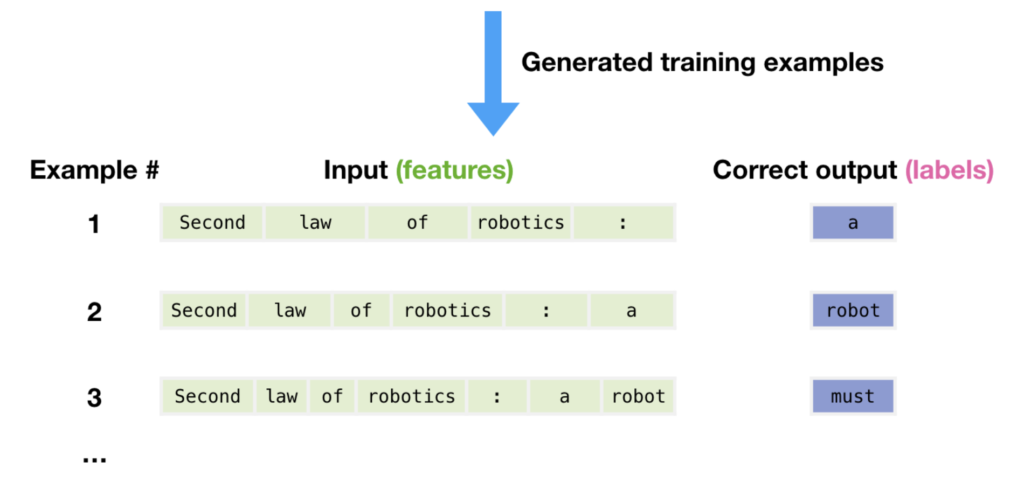 Generated training examples

| Example # | Input (features) | Correct output (labels) |
|---|---|---|
| 1 | Second law of robotics : | a |
| 2 | Second law of robotics : a | robot |
| 3 | Second law of robotics : a robot | must |
| ... | | |